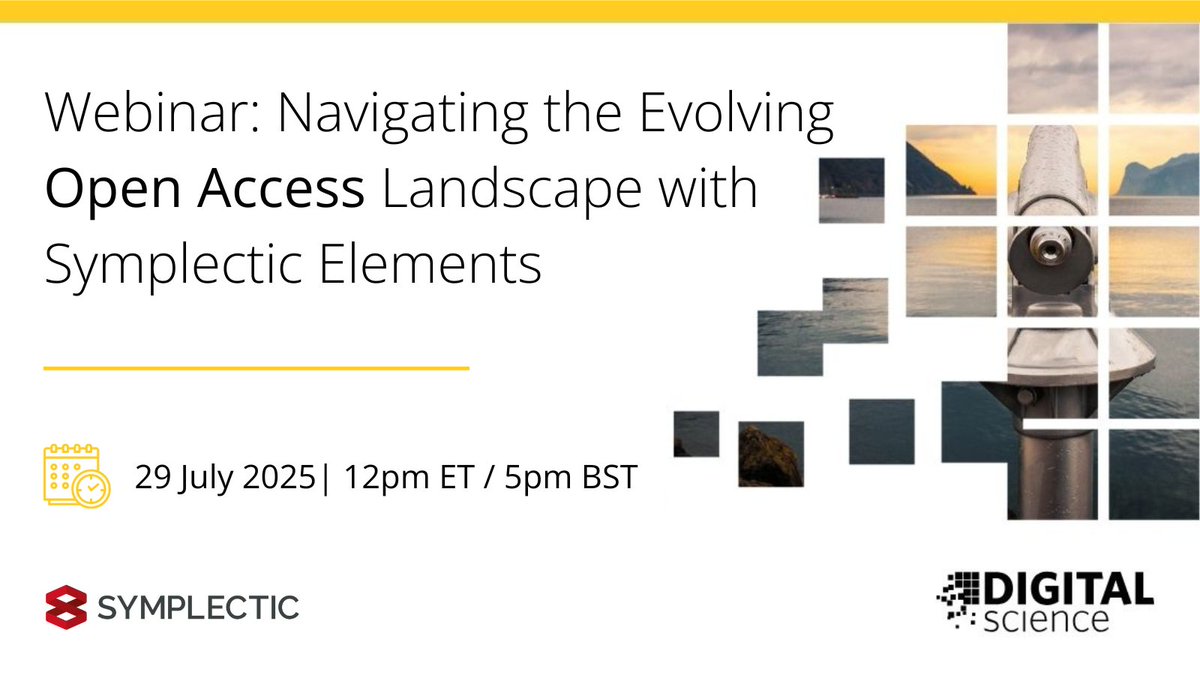 Webinar: Navigating the Evolving Open Access Landscape with Symplectic Elements

29 July 2025| 12pm ET / 5pm BST

SYMPLECTIC

DIGITAL science